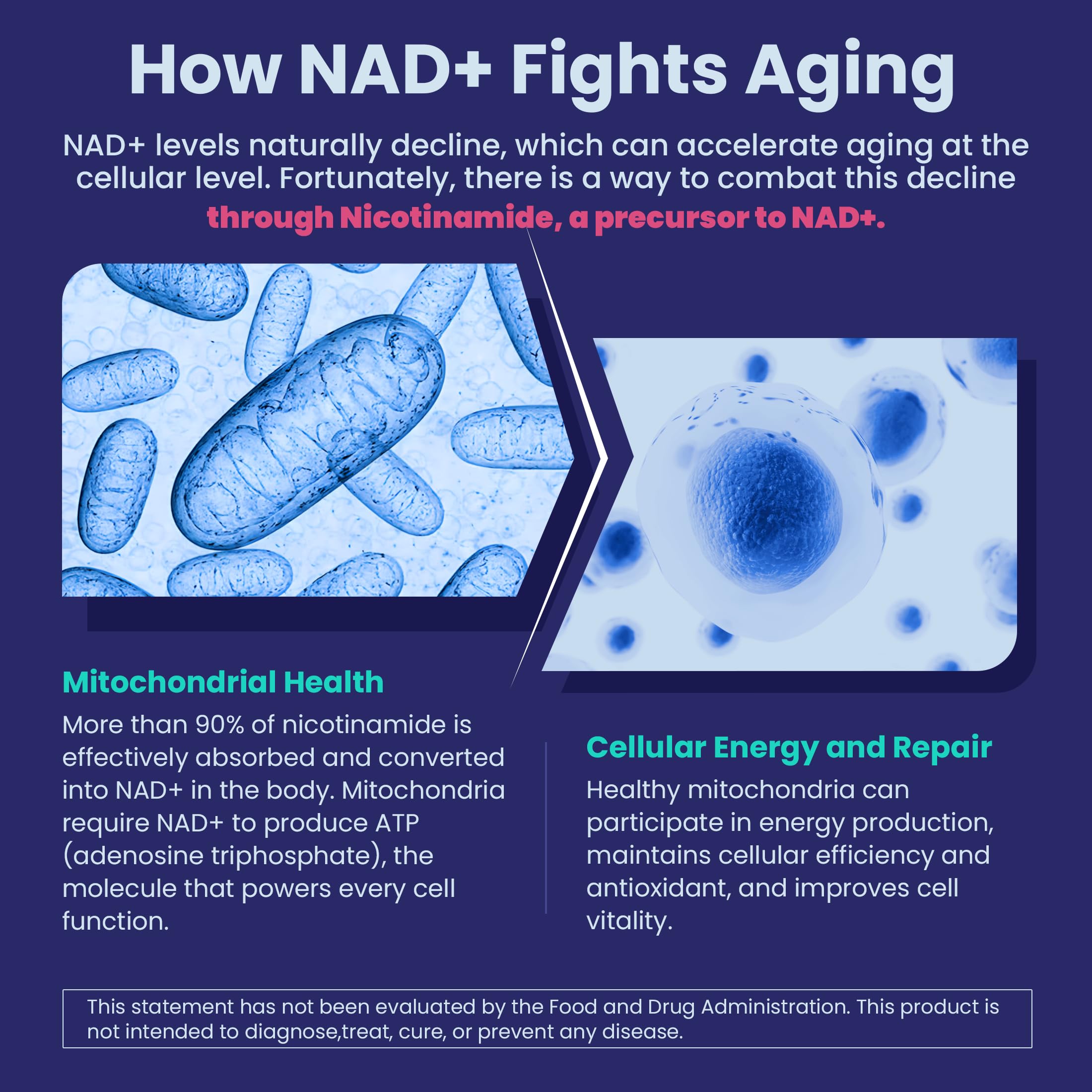 How NAD+ Fights Aging

NAD+ levels naturally decline, which can accelerate aging at the cellular level. Fortunately, there is a way to combat this decline through Nicotinamide, a precursor to NAD+.

Mitochondrial Health

More than 90% of nicotinamide is effectively absorbed and converted into NAD+ in the body. Mitochondria require NAD+ to produce ATP (adenosine triphosphate), the molecule that powers every cell function.

Cellular Energy and Repair

Healthy mitochondria can participate in energy production, maintains cellular efficiency and antioxidant, and improves cell vitality.

This statement has not been evaluated by the Food and Drug Administration. This product is not intended to diagnose,treat, cure, or prevent any disease.